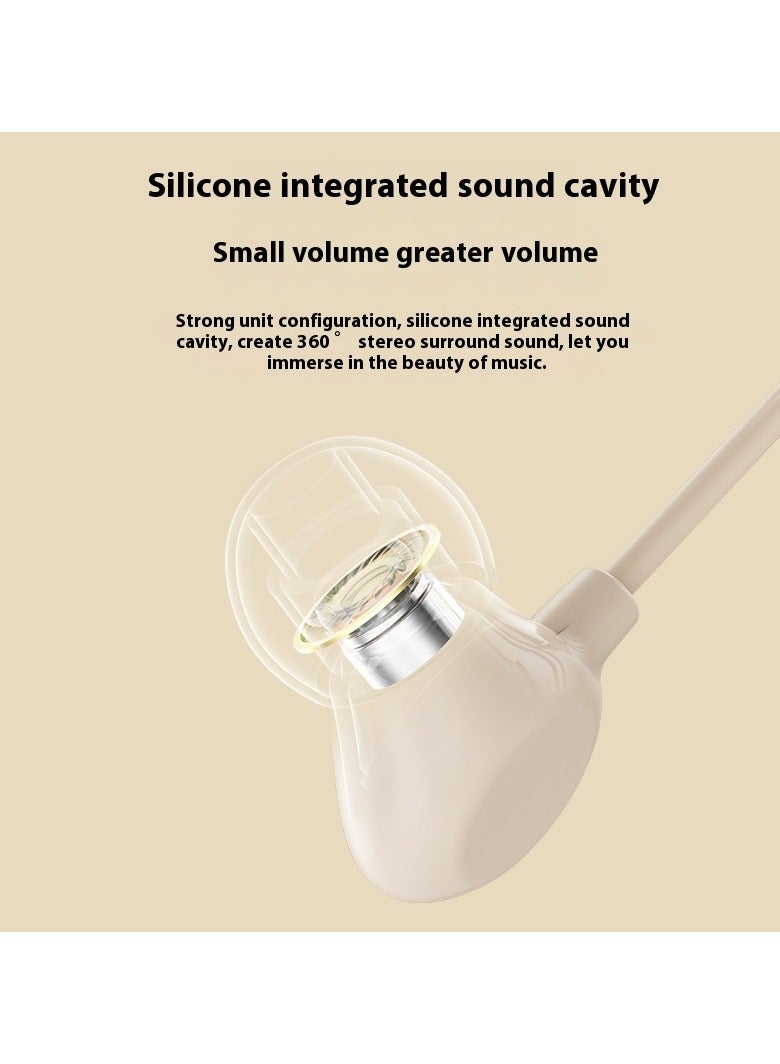 Silicone integrated sound cavity

Small volume greater volume

Strong unit configuration, silicone integrated sound cavity, create 360° stereo surround sound, let you immerse in the beauty of music.